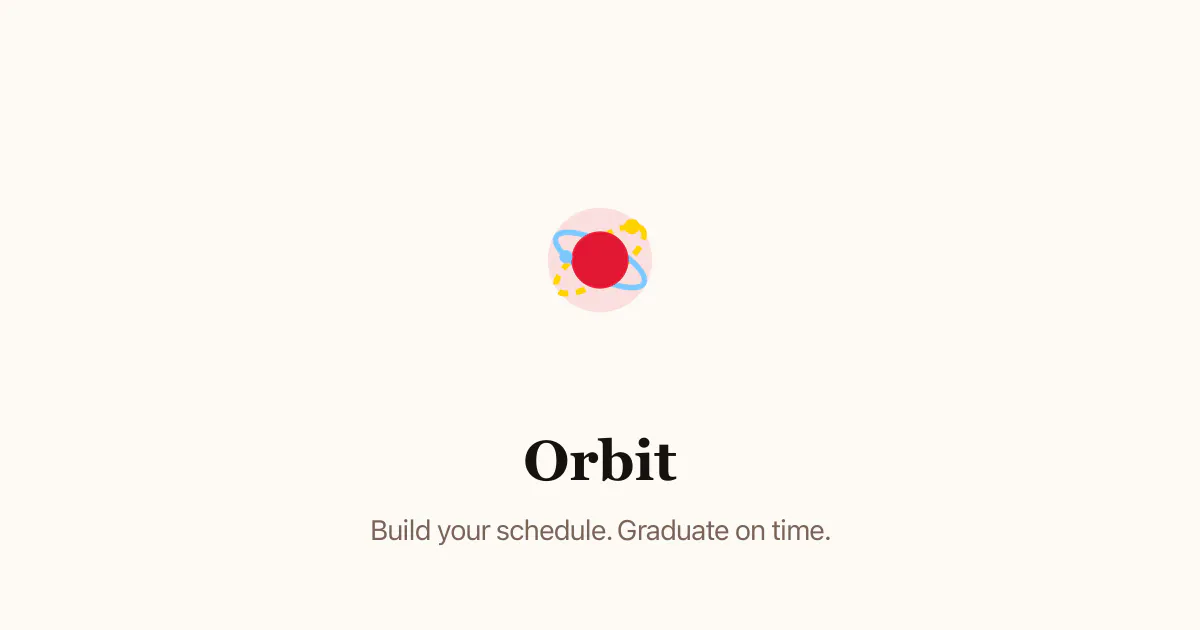 Orbit

Build your schedule. Graduate on time.